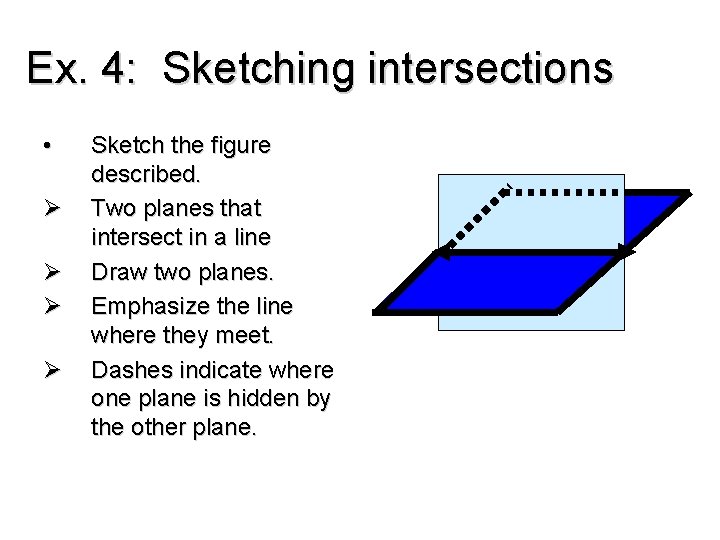 Ex. 4: Sketching intersections

• Sketch the figure described.

➢ Two planes that intersect in a line

➢ Draw two planes.

➢ Emphasize the line where they meet.

➢ Dashes indicate where one plane is hidden by the other plane.